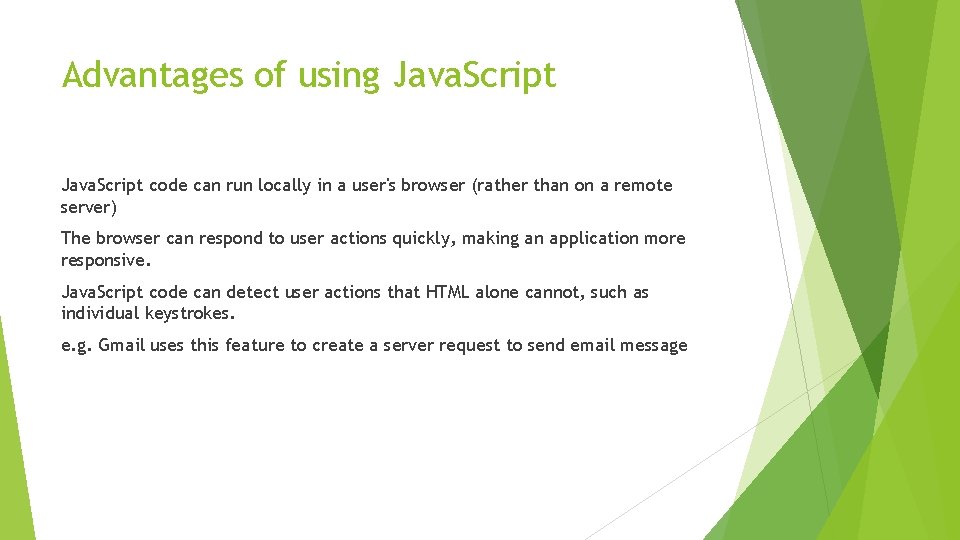 Advantages of using JavaScript

JavaScript code can run locally in a user's browser (rather than on a remote server)

The browser can respond to user actions quickly, making an application more responsive.

JavaScript code can detect user actions that HTML alone cannot, such as individual keystrokes.

e.g. Gmail uses this feature to create a server request to send email message